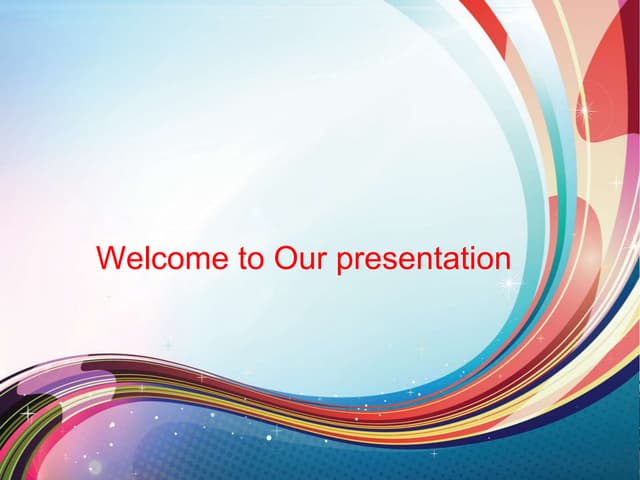 Welcome to Our presentation